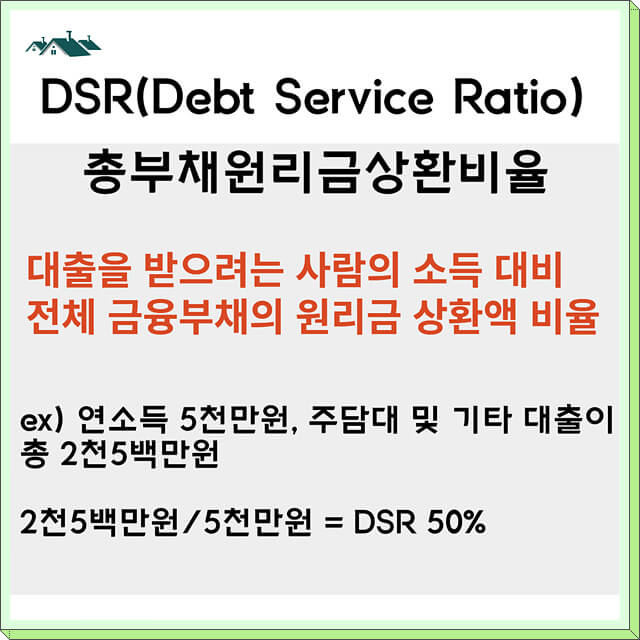 DSR(Debt Service Ratio)

총부채원리금상환비율

대출을 받으려는 사람의 소득 대비 전체 금융부채의 원리금 상환액 비율

ex) 연소득 5천만원, 주담대 및 기타 대출이 총 2천5백만원

2천5백만원/5천만원 = DSR 50%